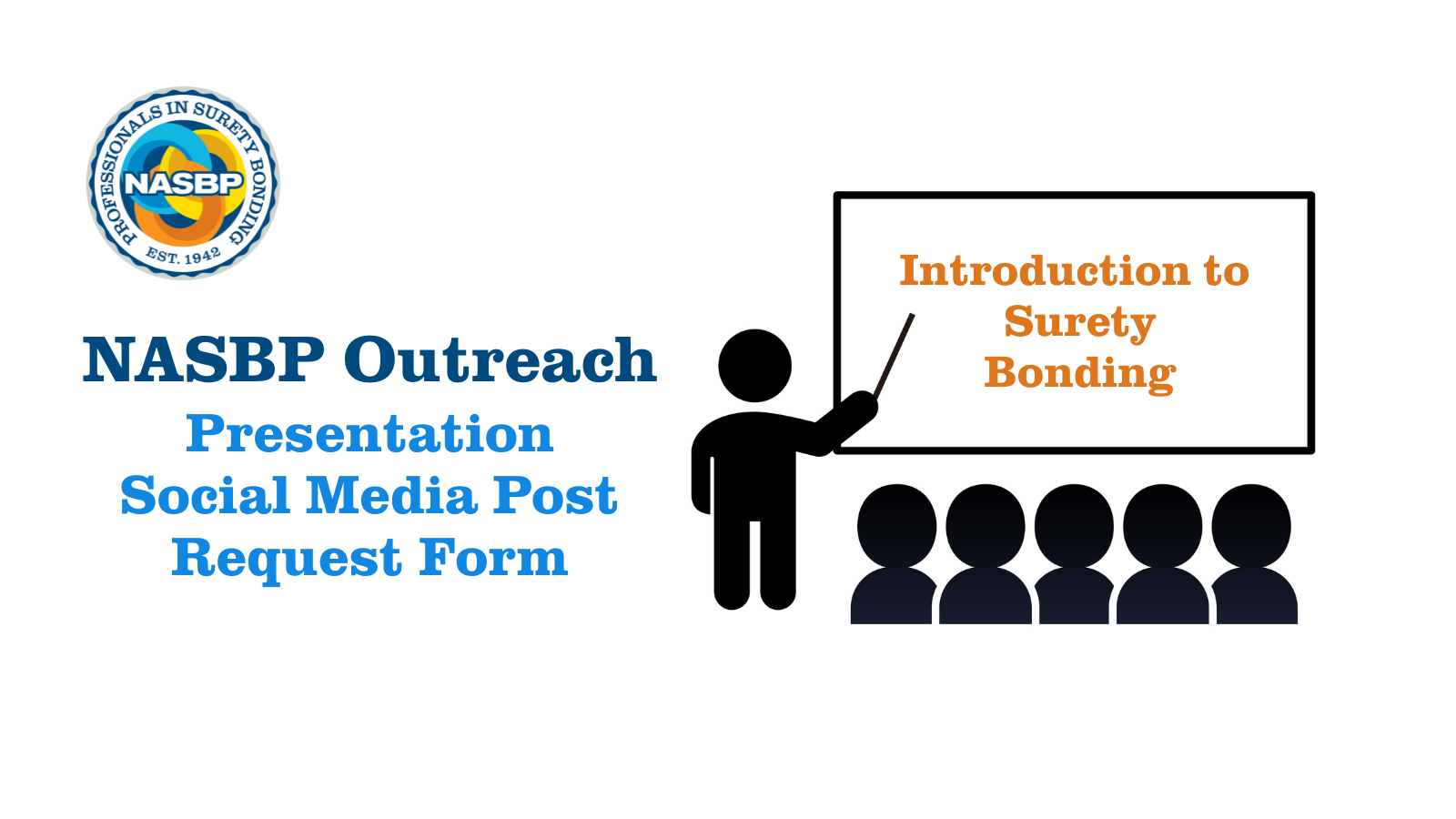 PROFESSIONALS IN SURETY BONDING
NASBP
EST. 1942

NASBP Outreach
Presentation
Social Media Post
Request Form

Introduction to Surety Bonding